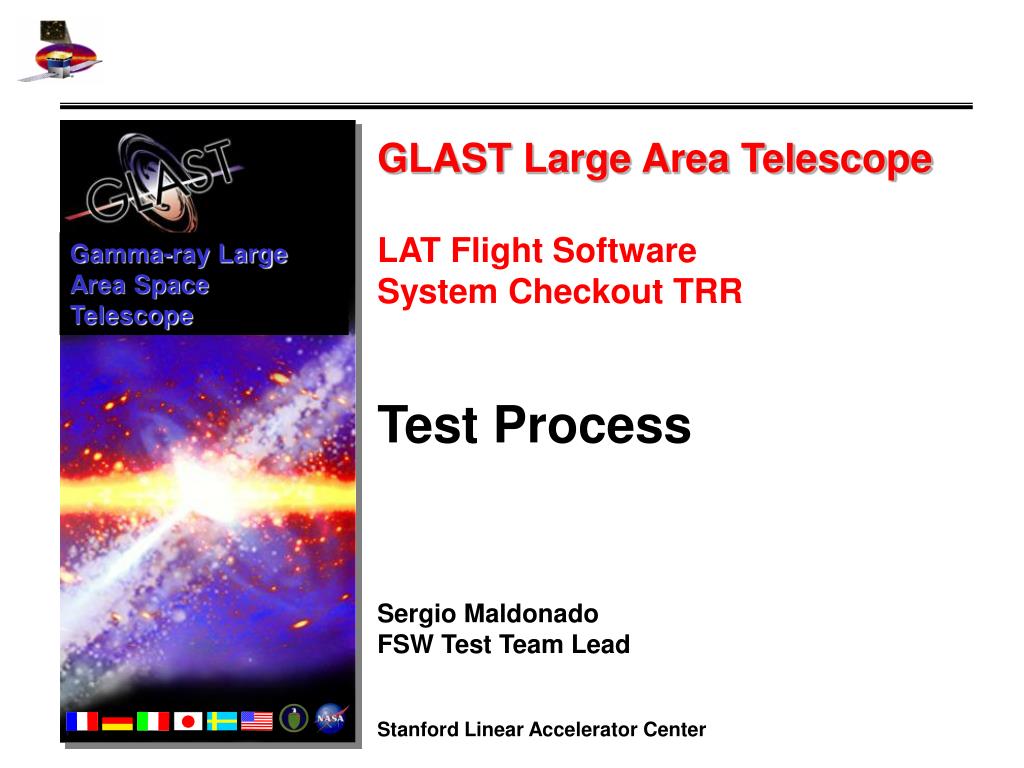 GLAST

Gamma-ray Large Area Space Telescope

NASA

GLAST Large Area Telescope

LAT Flight Software System Checkout TRR

Test Process

Sergio Maldonado
FSW Test Team Lead

Stanford Linear Accelerator Center